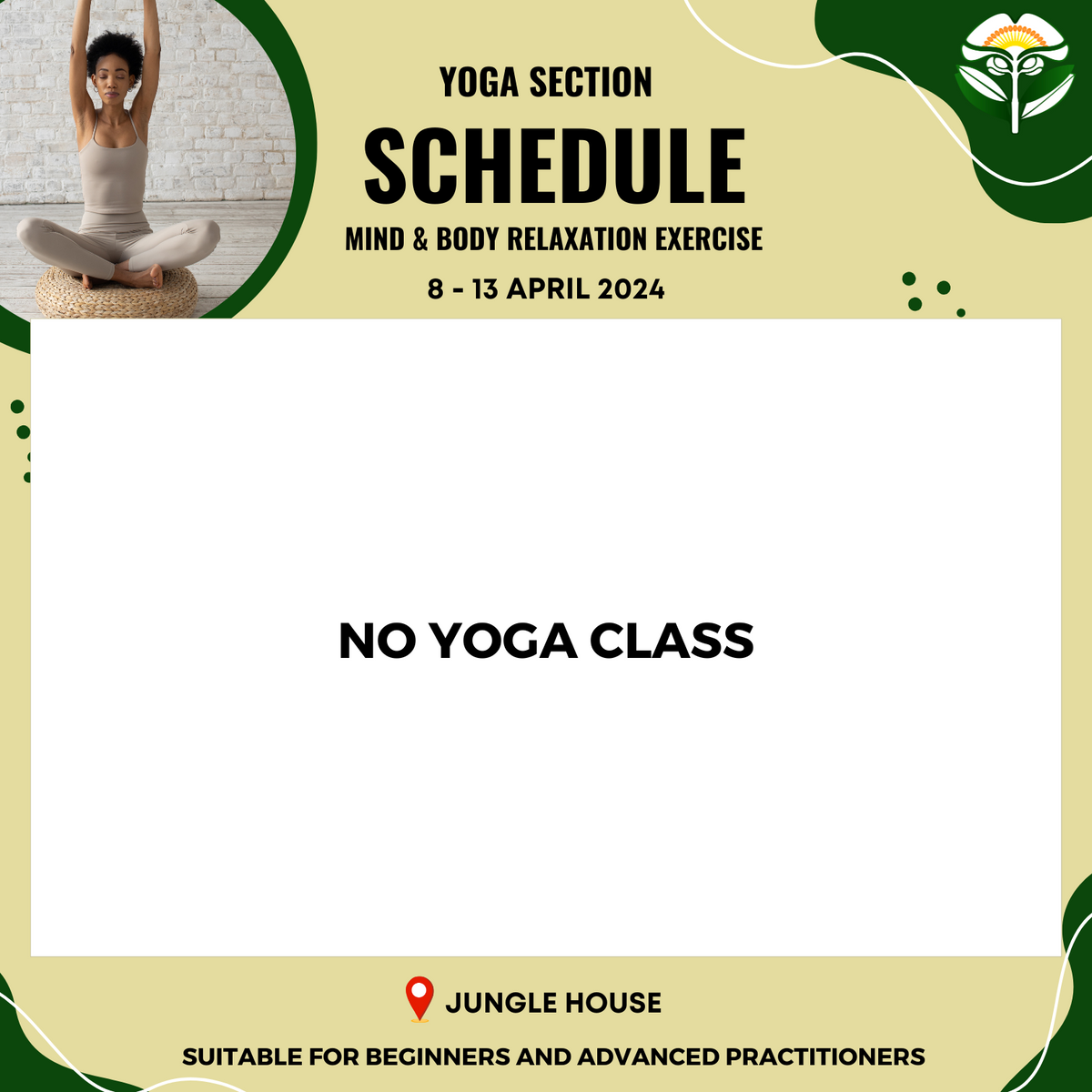 YOGA SECTION
SCHEDULE
MIND & BODY RELAXATION EXERCISE
8 - 13 APRIL 2024

NO YOGA CLASS

JUNGLE HOUSE
SUITABLE FOR BEGINNERS AND ADVANCED PRACTITIONERS